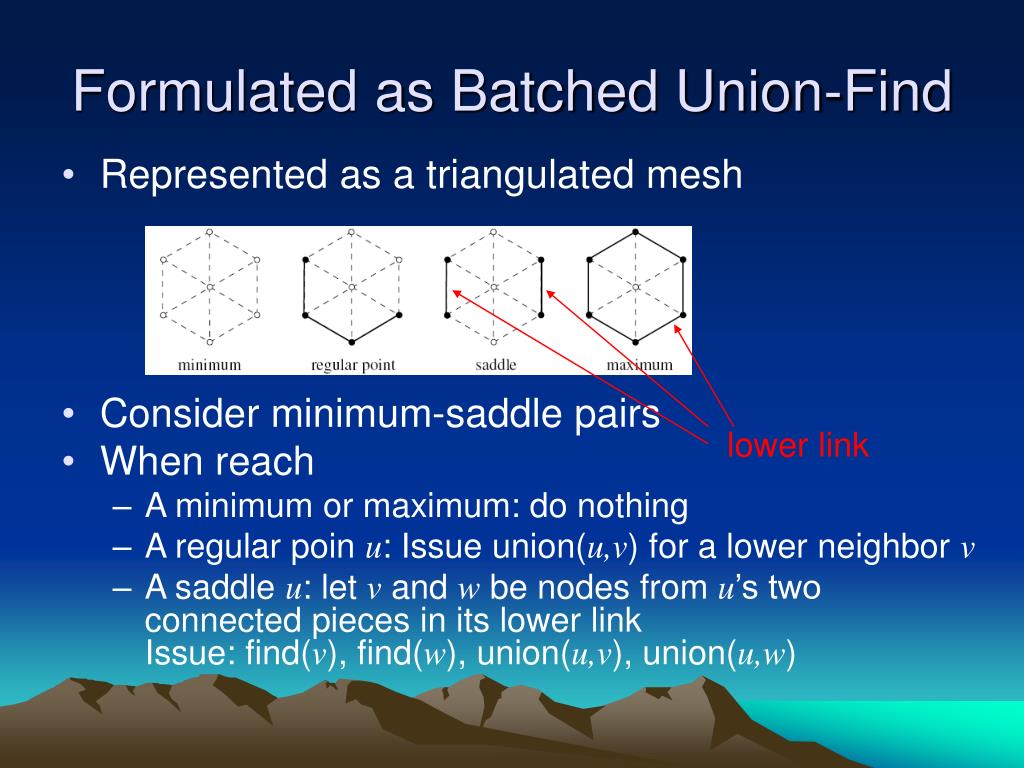 Formulated as Batched Union-Find

• Represented as a triangulated mesh

minimum regular point saddle maximum

lower link

• Consider minimum-saddle pairs
• When reach
– A minimum or maximum: do nothing
– A regular poin $u$: Issue union($u,v$) for a lower neighbor $v$
– A saddle $u$: let $v$ and $w$ be nodes from $u$'s two connected pieces in its lower link
Issue: find($v$), find($w$), union($u,v$), union($u,w$)